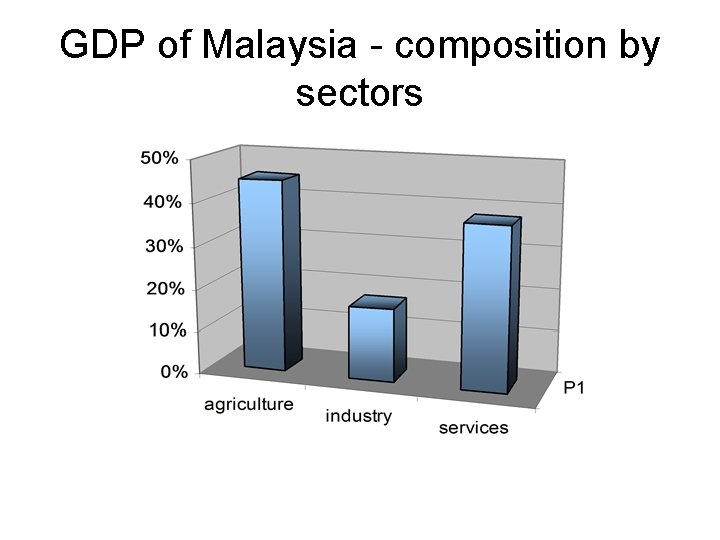 GDP of Malaysia - composition by sectors

50%
40%
30%
20%
10%
0%

agriculture
industry
services

P1